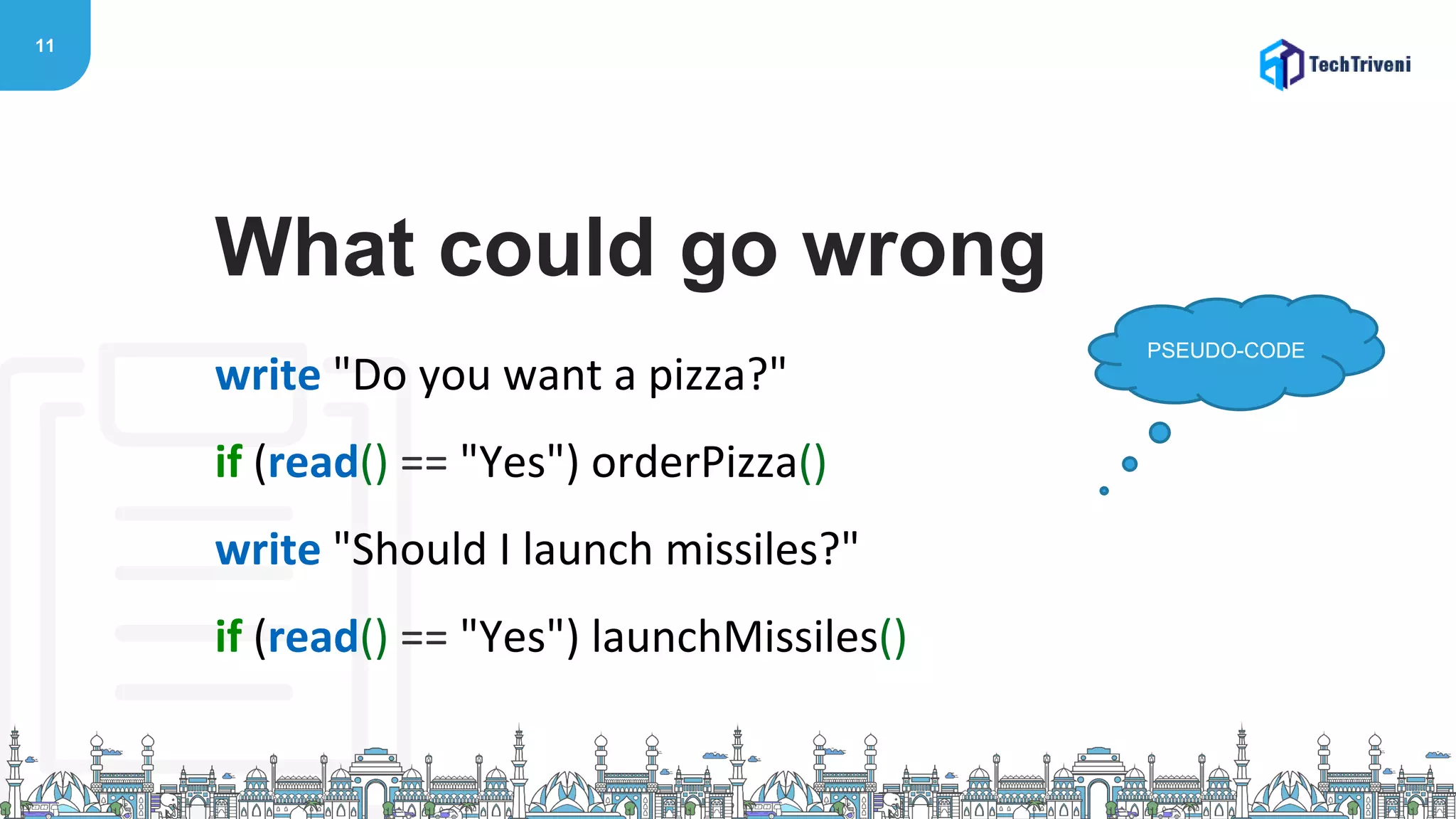 11

TechTriveni

What could go wrong

PSEUDO-CODE

write "Do you want a pizza?"

if (read() == "Yes") orderPizza()

write "Should I launch missiles?"

if (read() == "Yes") launchMissiles()